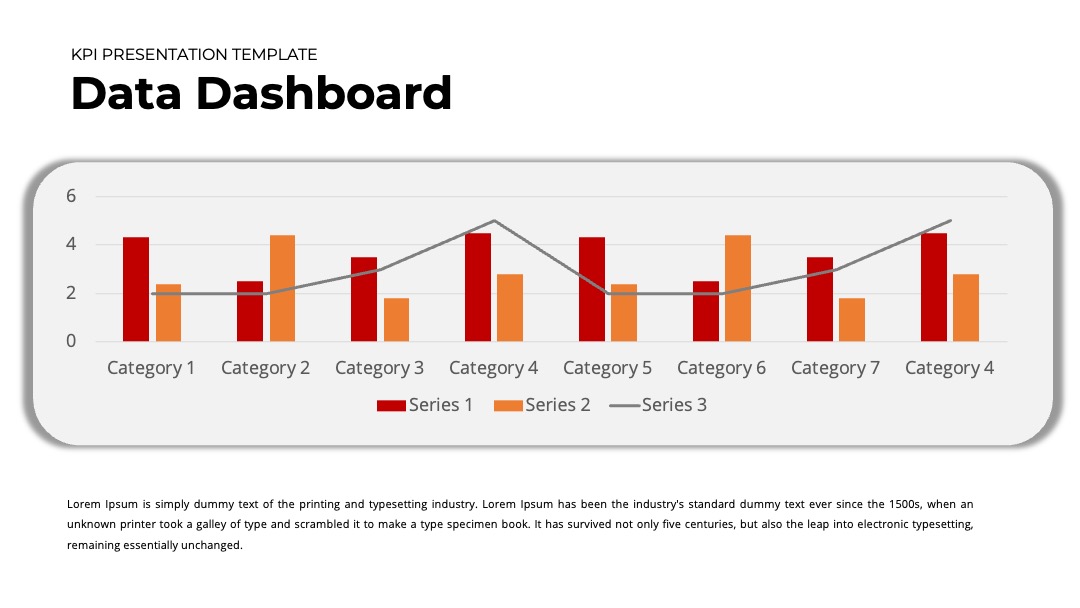 KPI PRESENTATION TEMPLATE

Data Dashboard

6
4
2
0

Category 1 Category 2 Category 3 Category 4 Category 5 Category 6 Category 7 Category 4

Series 1 Series 2 Series 3

Lorem Ipsum is simply dummy text of the printing and typesetting industry. Lorem Ipsum has been the industry's standard dummy text ever since the 1500s, when an unknown printer took a galley of type and scrambled it to make a type specimen book. It has survived not only five centuries, but also the leap into electronic typesetting, remaining essentially unchanged.